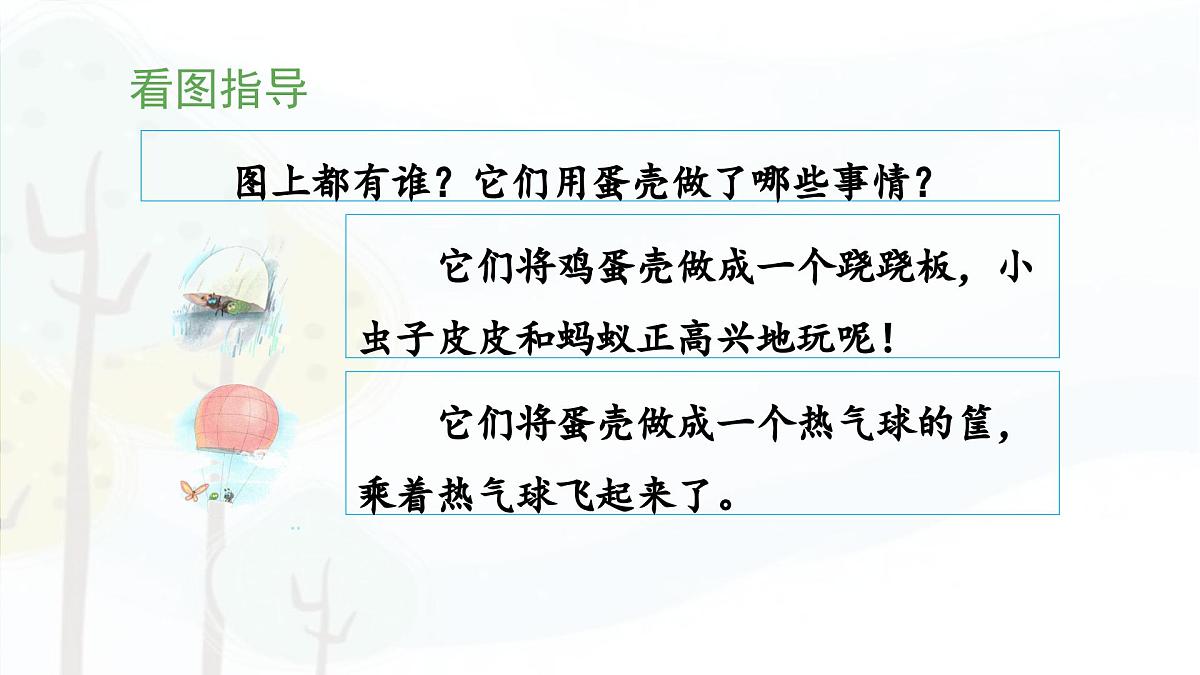 看图指导

图上都有谁？它们用蛋壳做了哪些事情？

它们将鸡蛋壳做成一个跷跷板，小虫子皮皮和蚂蚁正高兴地玩呢！

它们将蛋壳做成一个热气球的筐，乘着热气球飞起来了。